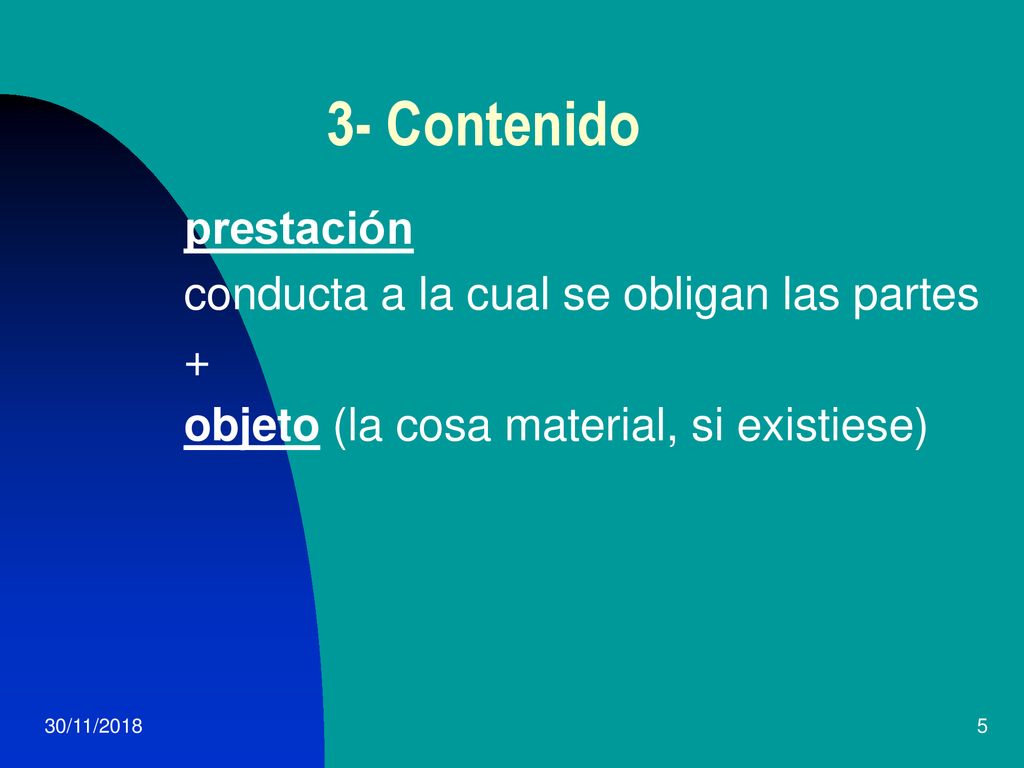 3- Contenido

prestación

conducta a la cual se obligan las partes

+

objeto (la cosa material, si existiese)

30/11/2018

5